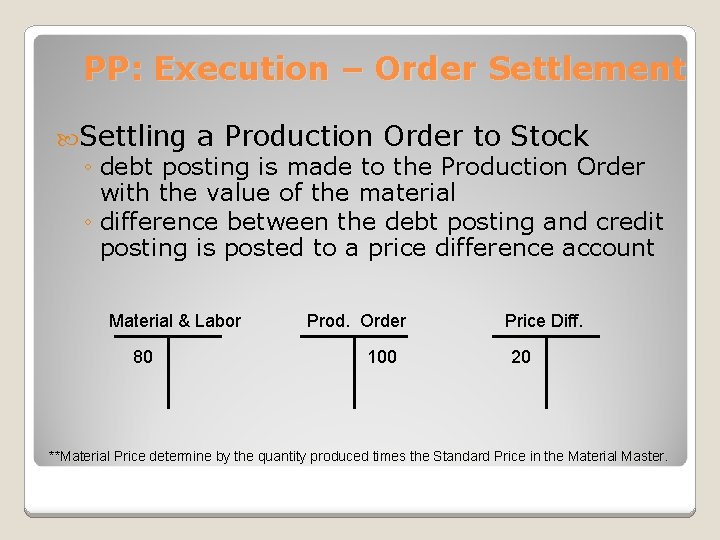 PP: Execution – Order Settlement

Settling a Production Order to Stock

◦ debt posting is made to the Production Order with the value of the material

◦ difference between the debt posting and credit posting is posted to a price difference account

Material & Labor

80

Prod. Order

100

Price Diff.

20

**Material Price determine by the quantity produced times the Standard Price in the Material Master.